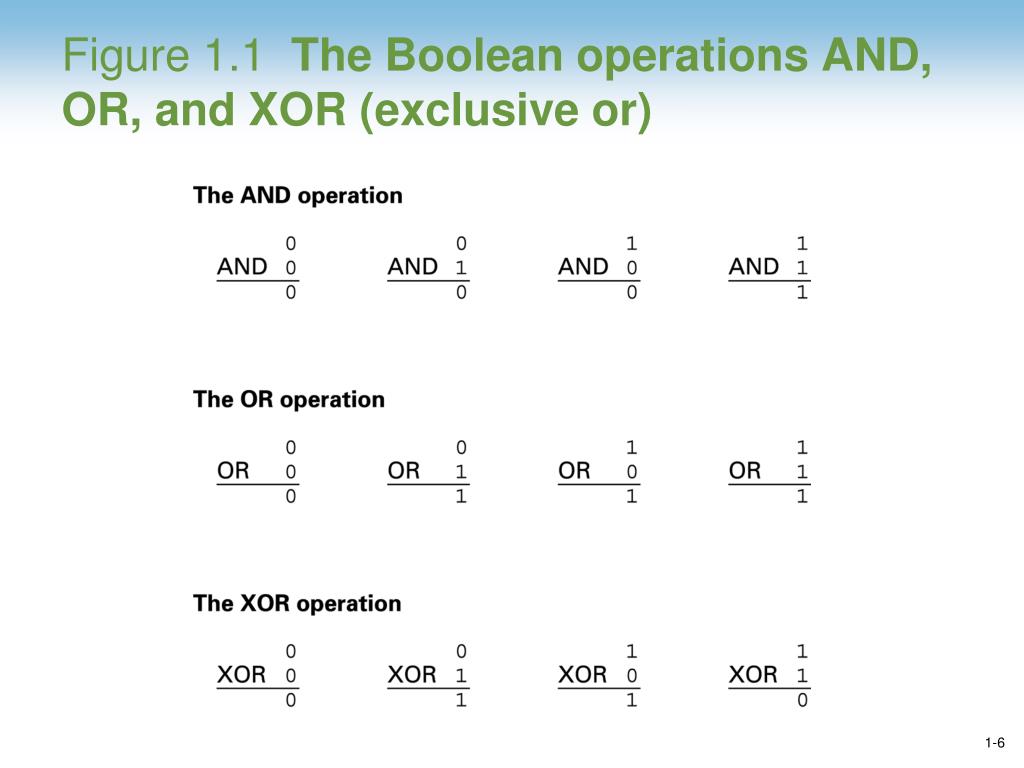 Figure 1.1 The Boolean operations AND, OR, and XOR (exclusive or)

The AND operation

0
AND 0
0

0
AND 1
0

1
AND 0
0

1
AND 1
1

The OR operation

0
OR 0
0

0
OR 1
1

1
OR 0
1

1
OR 1
1

The XOR operation

0
XOR 0
0

0
XOR 1
1

1
XOR 0
1

1
XOR 1
0

1-6